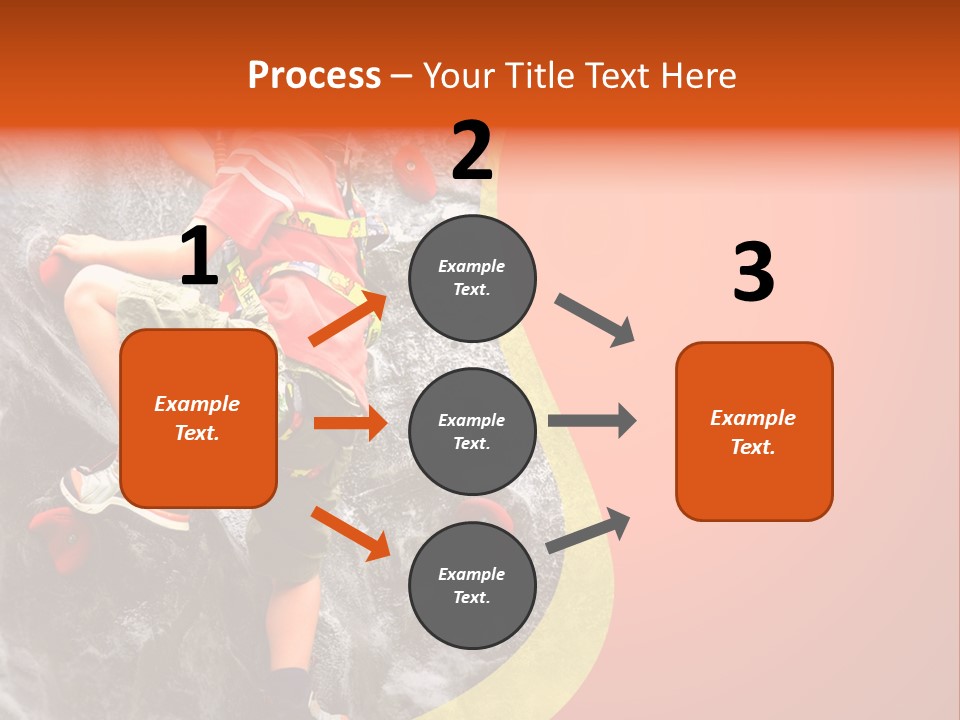 Process – Your Title Text Here

1

Example Text.

2

Example Text.

Example Text.

Example Text.

3

Example Text.